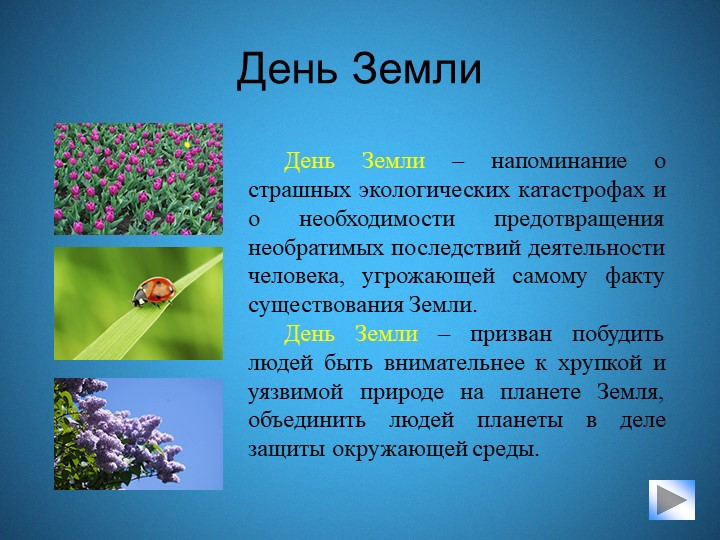 День Земли

День Земли – напоминание о страшных экологических катастрофах и о необходимости предотвращения необратимых последствий деятельности человека, угрожающей самому факту существования Земли.

День Земли – призван побудить людей быть внимательнее к хрупкой и уязвимой природе на планете Земля, объединить людей планеты в деле защиты окружающей среды.